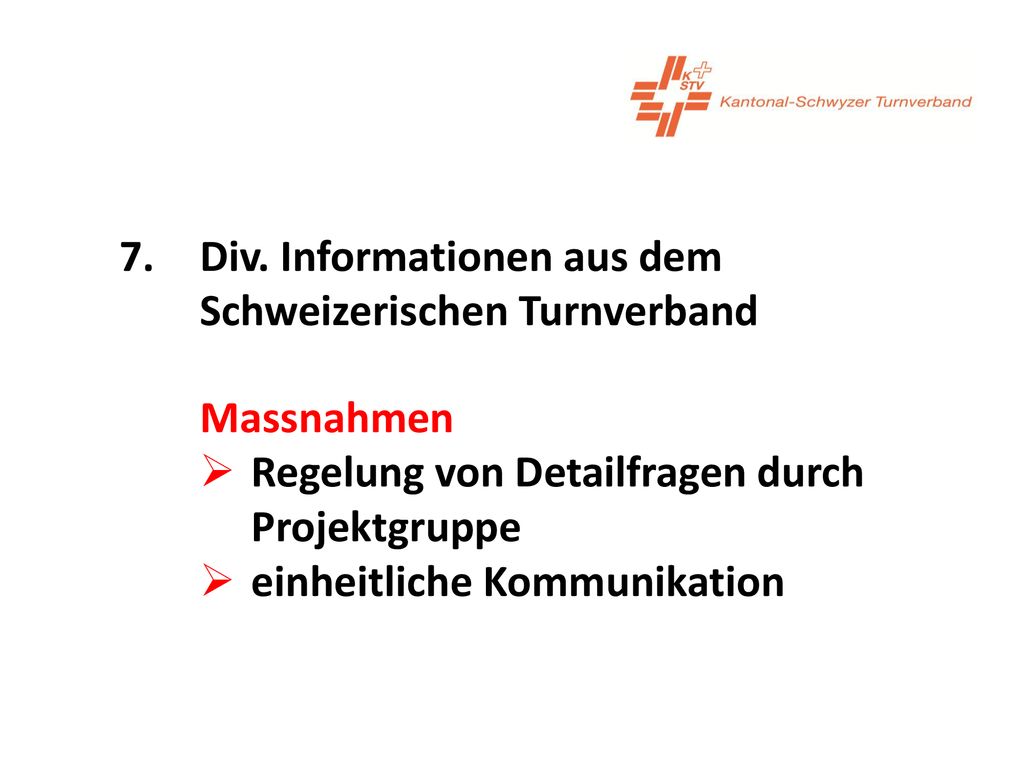 K
STV
Kantonal-Schwyzer Turnverband

7. Div. Informationen aus dem Schweizerischen Turnverband

Massnahmen
➢ Regelung von Detailfragen durch Projektgruppe
➢ einheitliche Kommunikation